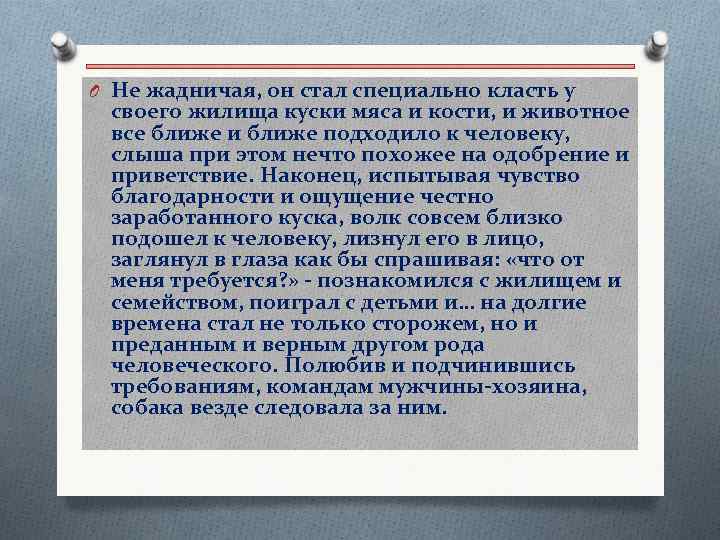 Не жадничая, он стал специально класть у своего жилища куски мяса и кости, и животное все ближе и ближе подходило к человеку, слыша при этом нечто похожее на одобрение и приветствие. Наконец, испытывая чувство благодарности и ощущение честно заработанного куска, волк совсем близко подошел к человеку, лизнул его в лицо, заглянул в глаза как бы спрашивая: «что от меня требуется?» - познакомился с жилищем и семейством, поиграл с детьми и… на долгие времена стал не только сторожем, но и преданным и верным другом рода человеческого. Полюбив и подчинившись требованиям, командам мужчины-хозяина, собака везде следовала за ним.